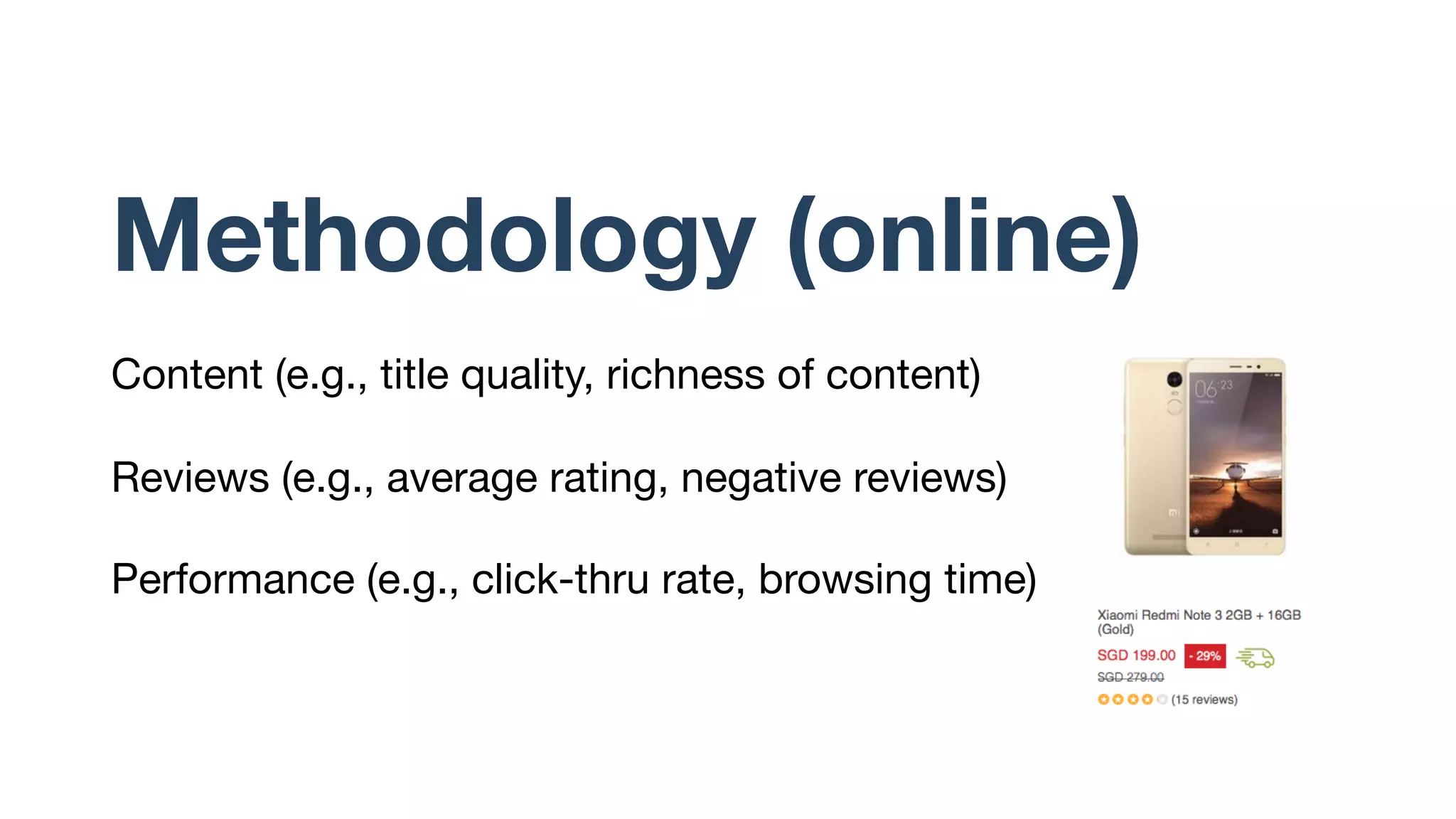 Methodology (online)

Content (e.g., title quality, richness of content)

Reviews (e.g., average rating, negative reviews)

Performance (e.g., click-thru rate, browsing time)

06:23

Xiaomi Redmi Note 3 2GB + 16GB (Gold)

SGD 199.00 - 29%

SGD 279.00

(15 reviews)